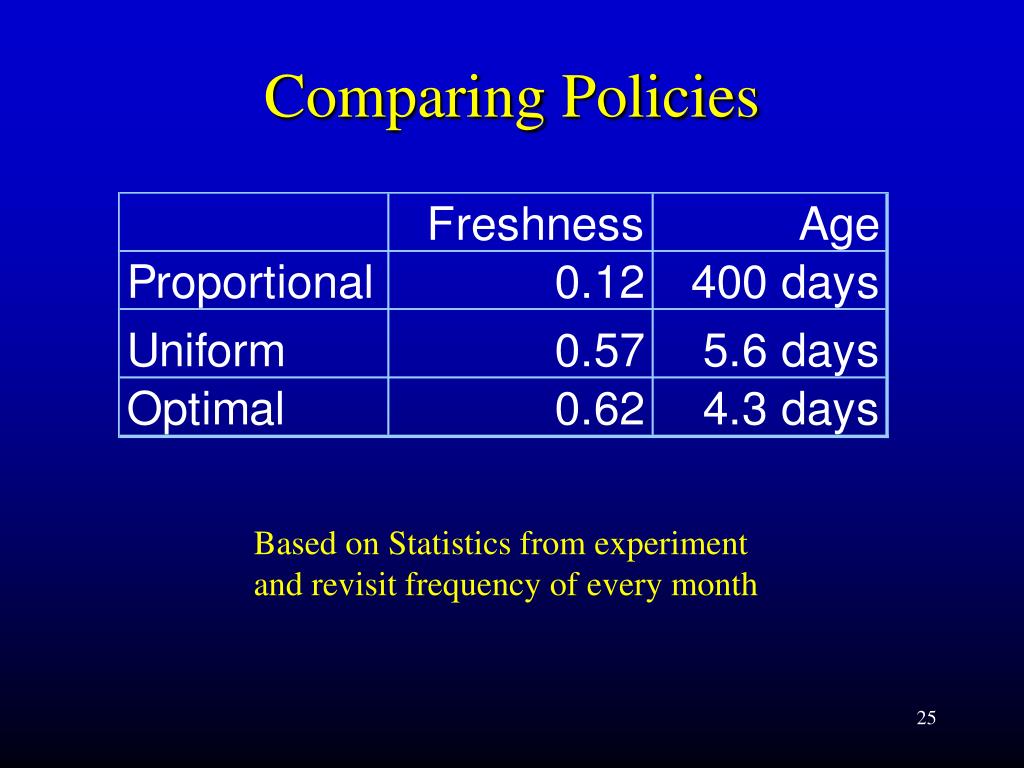 Comparing Policies

| | Freshness | Age |
|---|---|---|
| Proportional | 0.12 | 400 days |
| Uniform | 0.57 | 5.6 days |
| Optimal | 0.62 | 4.3 days |

Based on Statistics from experiment and revisit frequency of every month

25